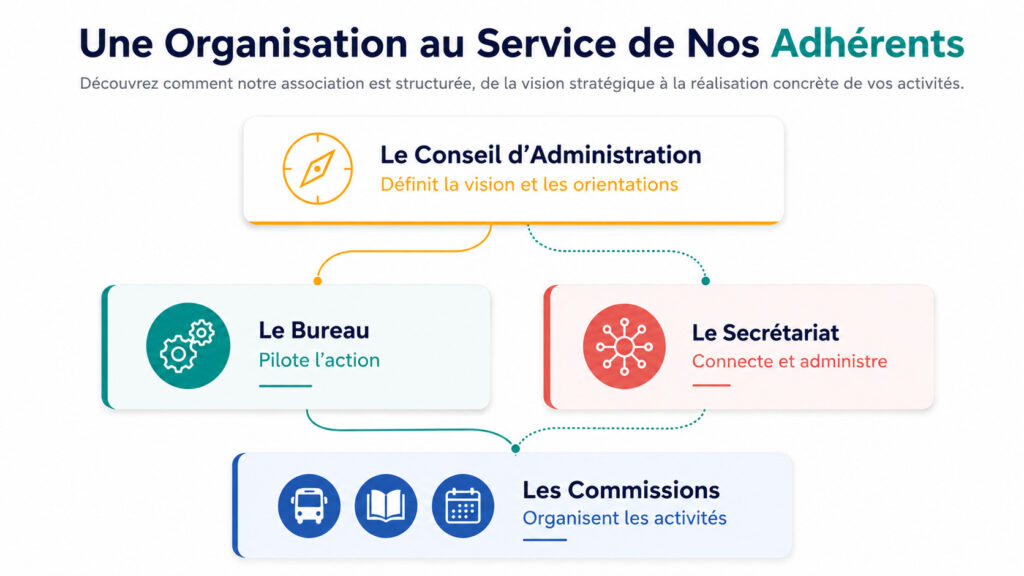 Une Organisation au Service de Nos Adhérents

Découvrez comment notre association est structurée, de la vision stratégique à la réalisation concrète de vos activités.

Le Conseil d'Administration
Définit la vision et les orientations

Le Bureau
Pilote l'action

Le Secrétariat
Connecte et administre

Les Commissions
Organisent les activités